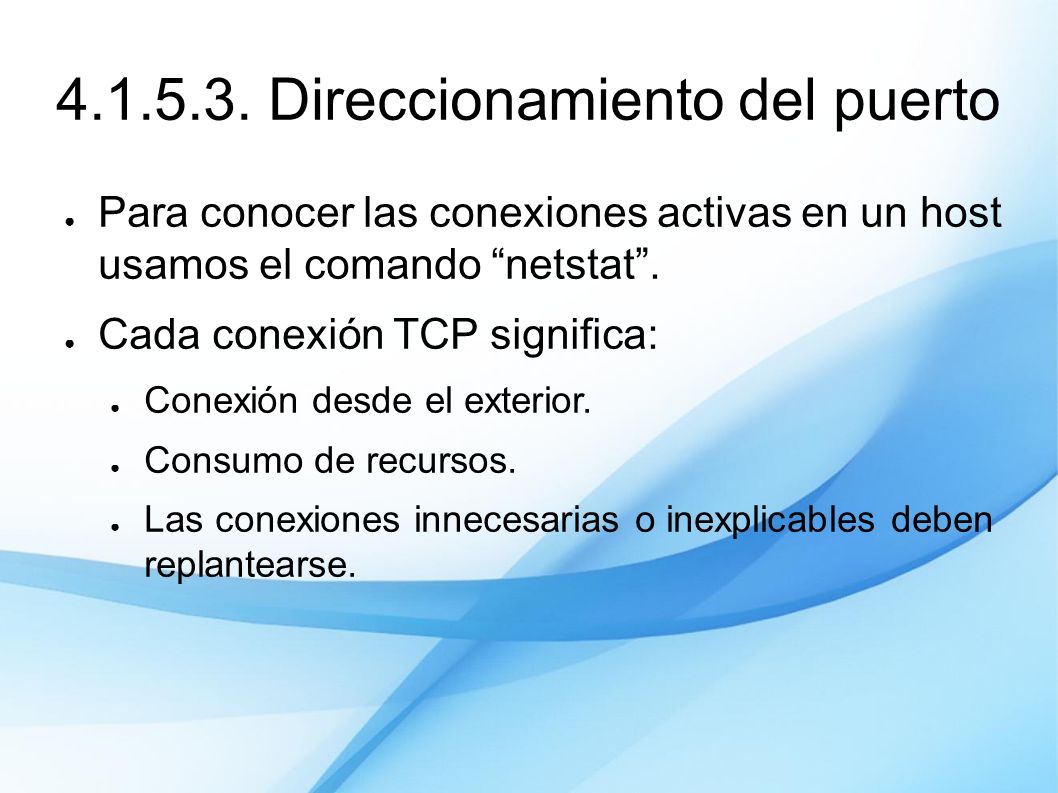 4.1.5.3. Direccionamiento del puerto

● Para conocer las conexiones activas en un host usamos el comando “netstat”.

● Cada conexión TCP significa:

● Conexión desde el exterior.

● Consumo de recursos.

● Las conexiones innecesarias o inexplicables deben replantearse.